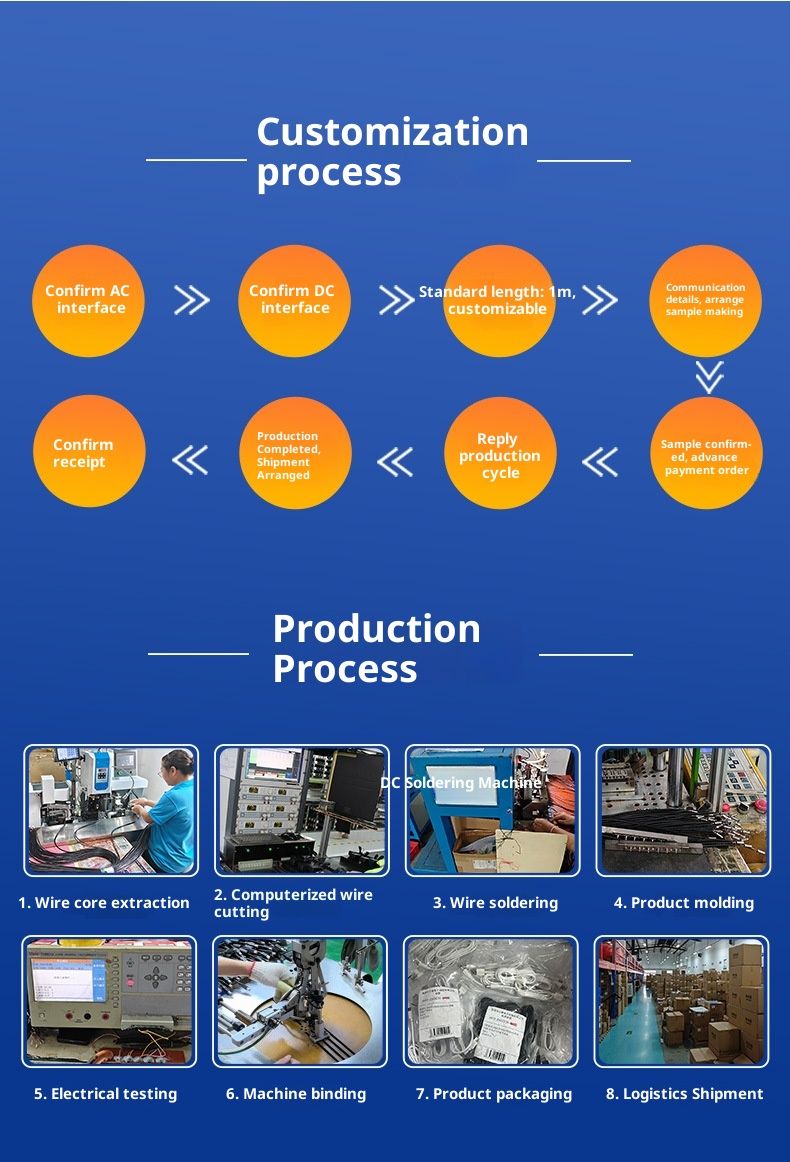 Customization process

Confirm AC interface

Confirm DC interface

Standard length: 1m, customizable

Communication details, arrange sample making

Sample confirmed, advance payment order

Reply production cycle

Production Completed, Shipment Arranged

Confirm receipt

Production Process

DC Soldering Machine

1. Wire core extraction

2. Computerized wire cutting

3. Wire soldering

4. Product molding

5. Electrical testing

6. Machine binding

7. Product packaging

8. Logistics Shipment